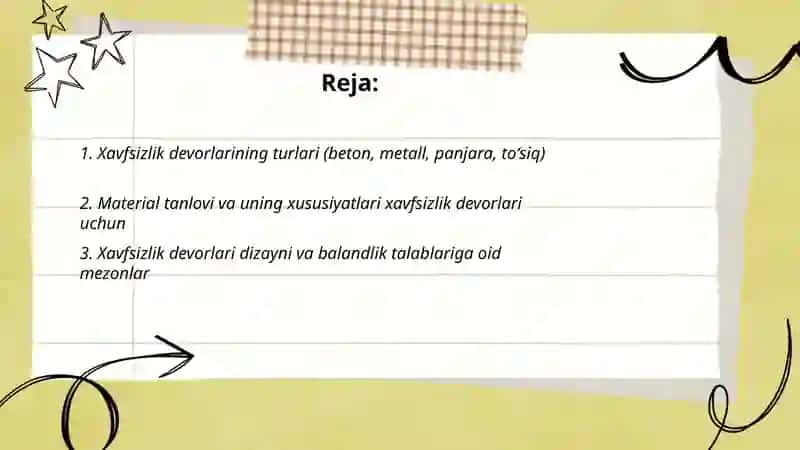 Reja:

1. Xavfsizlik devorlarining turlari (beton, metall, panjara, to‘siq)

2. Material tanlovi va uning xususiyatlari xavfsizlik devorlari uchun

3. Xavfsizlik devorlari dizayni va balandlik talablariga oid mezonlar